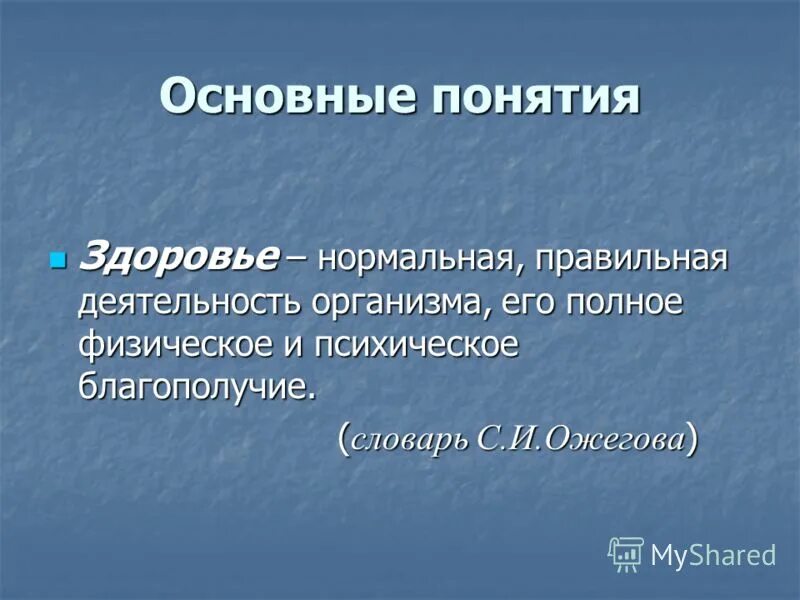 Основные понятия

Здоровье – нормальная, правильная деятельность организма, его полное физическое и психическое благополучие.

(словарь С.И.Ожегова)

MyShared